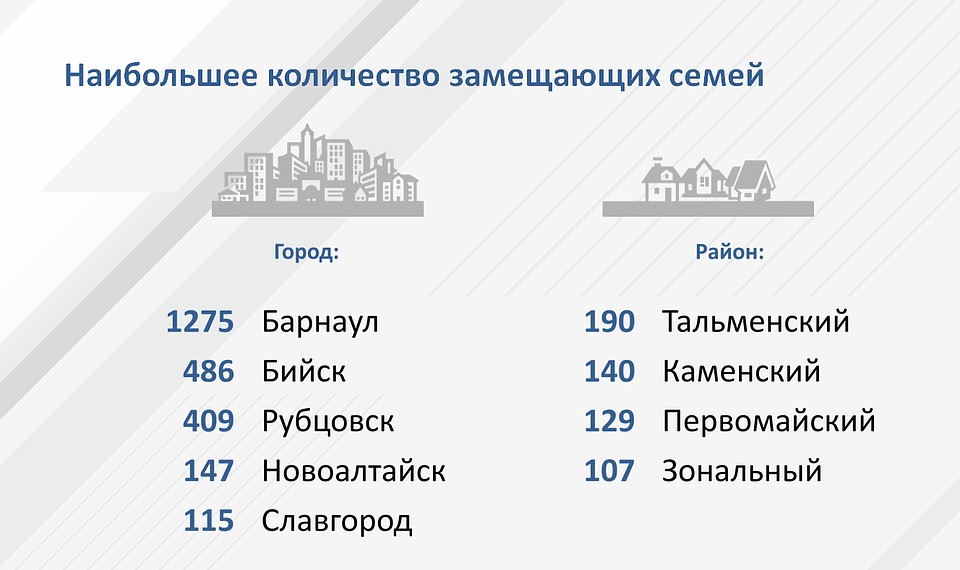 Наибольшее количество замещающих семей

Город:

1275 Барнаул
486 Бийск
409 Рубцовск
147 Новоалтайск
115 Славгород

Район:

190 Тальменский
140 Каменский
129 Первомайский
107 Зональный